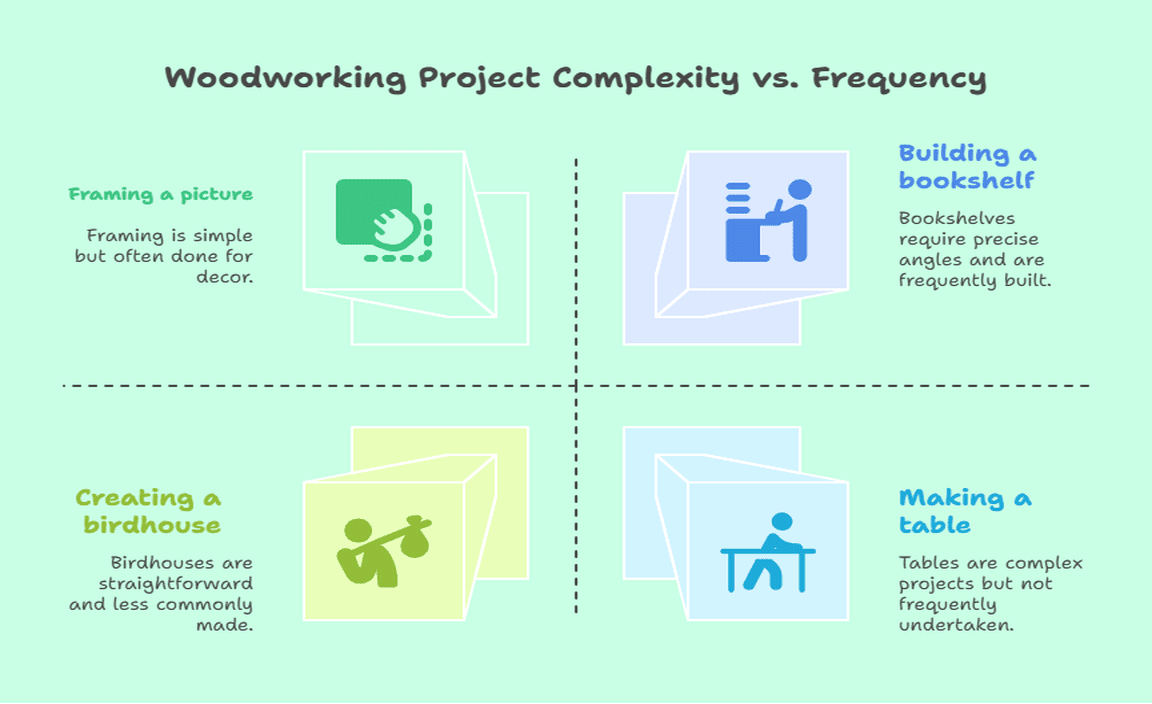 Woodworking Project Complexity vs. Frequency

Framing a picture

Framing is simple but often done for decor.

Building a bookshelf

Bookshelves require precise angles and are frequently built.

Creating a birdhouse

Birdhouses are straightforward and less commonly made.

Making a table

Tables are complex projects but not frequently undertaken.